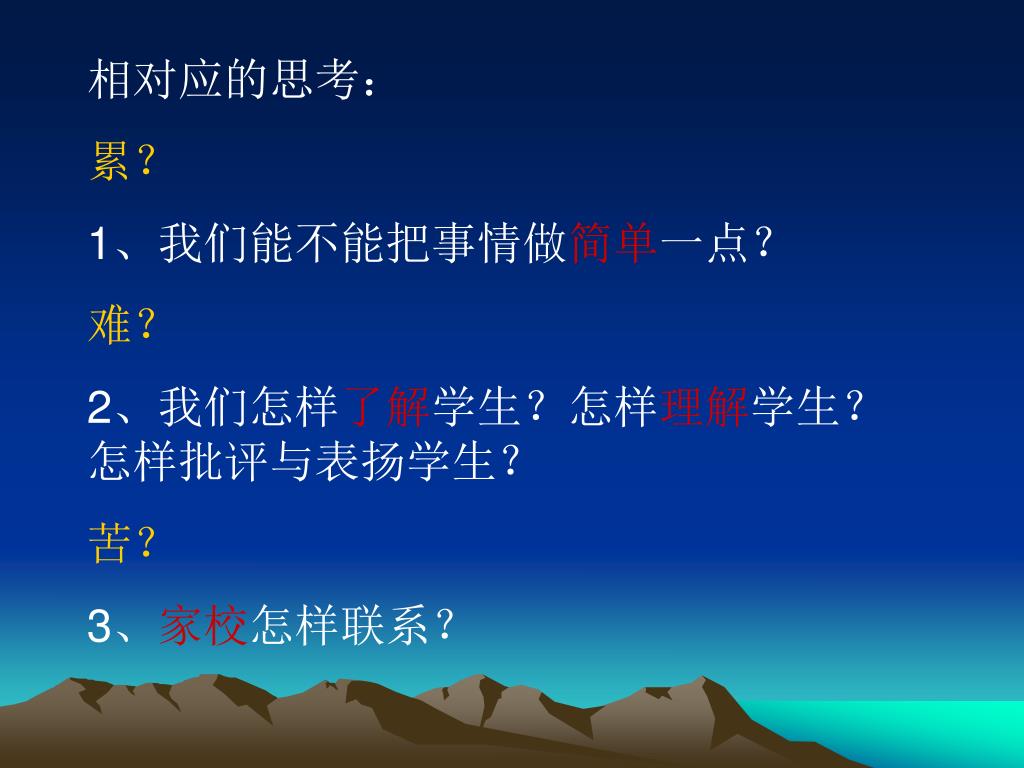 相对应的思考：

累？

1、我们能不能把事情做简单一点？

难？

2、我们怎样了解学生？怎样理解学生？怎样批评与表扬学生？

苦？

3、家校怎样联系？